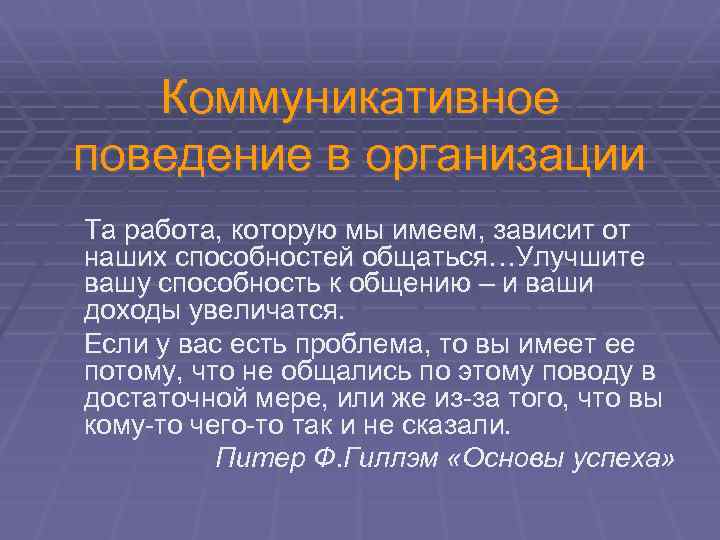 Коммуникативное поведение в организации

Та работа, которую мы имеем, зависит от наших способностей общаться…Улучшите вашу способность к общению – и ваши доходы увеличатся.

Если у вас есть проблема, то вы имеет ее потому, что не общались по этому поводу в достаточной мере, или же из-за того, что вы кому-то чего-то так и не сказали.

Питер Ф.Гиллэм «Основы успеха»